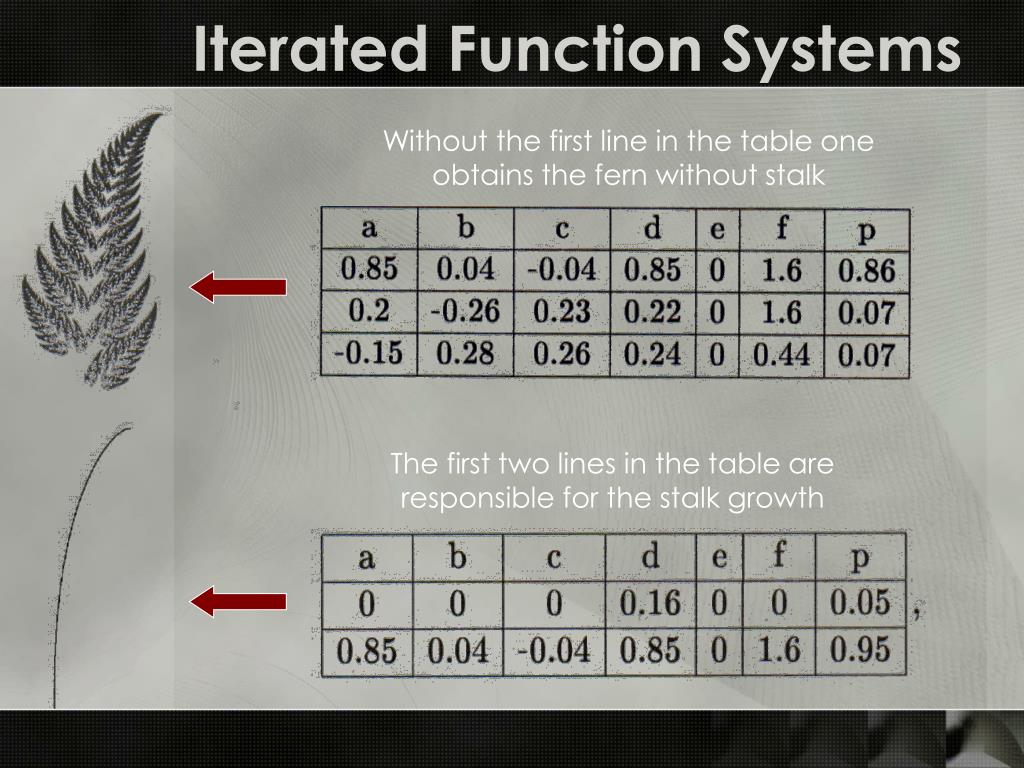 Iterated Function Systems

Without the first line in the table one obtains the fern without stalk

| a | b | c | d | e | f | p |
|---|---|---|---|---|---|---|
| 0.85 | 0.04 | -0.04 | 0.85 | 0 | 1.6 | 0.86 |
| 0.2 | -0.26 | 0.23 | 0.22 | 0 | 1.6 | 0.07 |
| -0.15 | 0.28 | 0.26 | 0.24 | 0 | 0.44 | 0.07 |

The first two lines in the table are responsible for the stalk growth

| a | b | c | d | e | f | p |
|---|---|---|---|---|---|---|
| 0 | 0 | 0 | 0.16 | 0 | 0 | 0.05 |
| 0.85 | 0.04 | -0.04 | 0.85 | 0 | 1.6 | 0.95 |

,